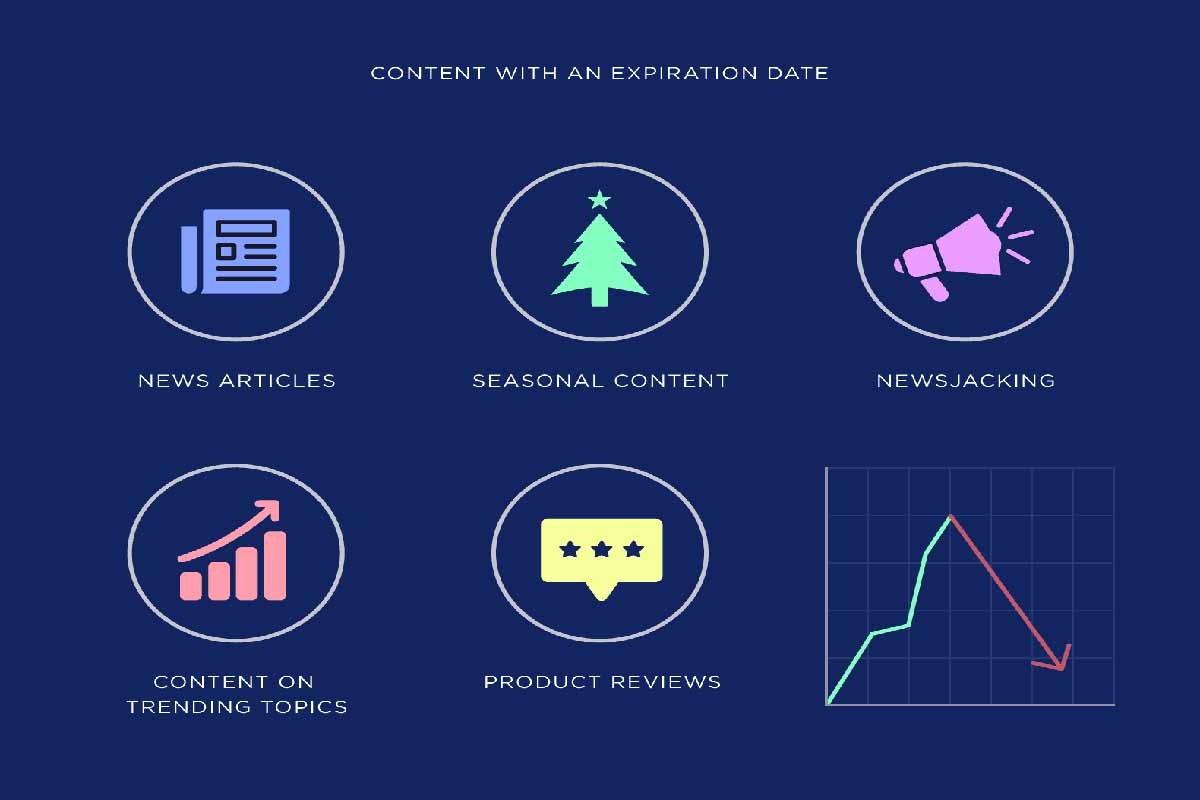 CONTENT WITH AN EXPIRATION DATE

NEWS ARTICLES

SEASONAL CONTENT

NEWSJACKING

CONTENT ON TRENDING TOPICS

PRODUCT REVIEWS